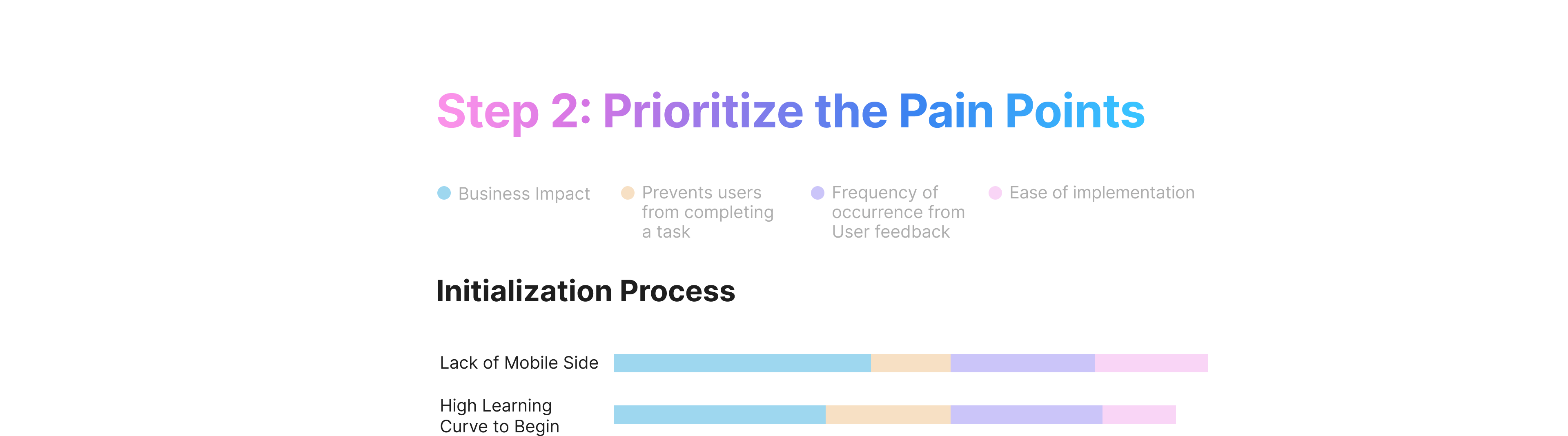 Step 2: Prioritize the Pain Points

Business Impact

Prevents users from completing a task

Frequency of occurrence from User feedback

Ease of implementation

Initialization Process

Lack of Mobile Side

High Learning Curve to Begin